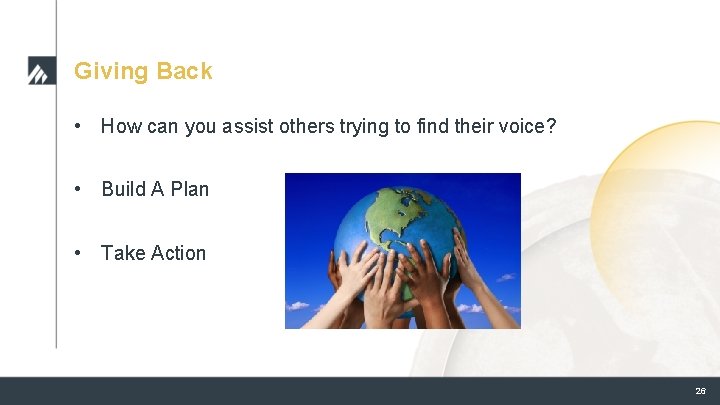 Giving Back

• How can you assist others trying to find their voice?

• Build A Plan

• Take Action

26